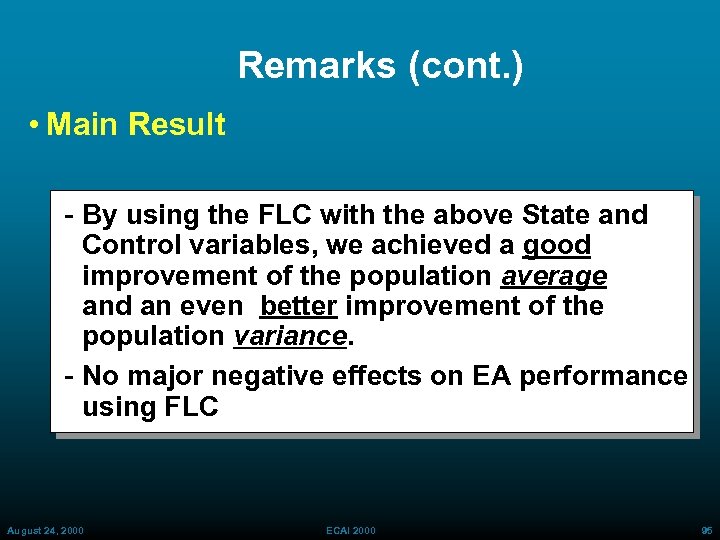 Remarks (cont.)

• Main Result

- By using the FLC with the above State and Control variables, we achieved a good improvement of the population average and an even better improvement of the population variance.

- No major negative effects on EA performance using FLC

August 24, 2000

ECAI 2000

95